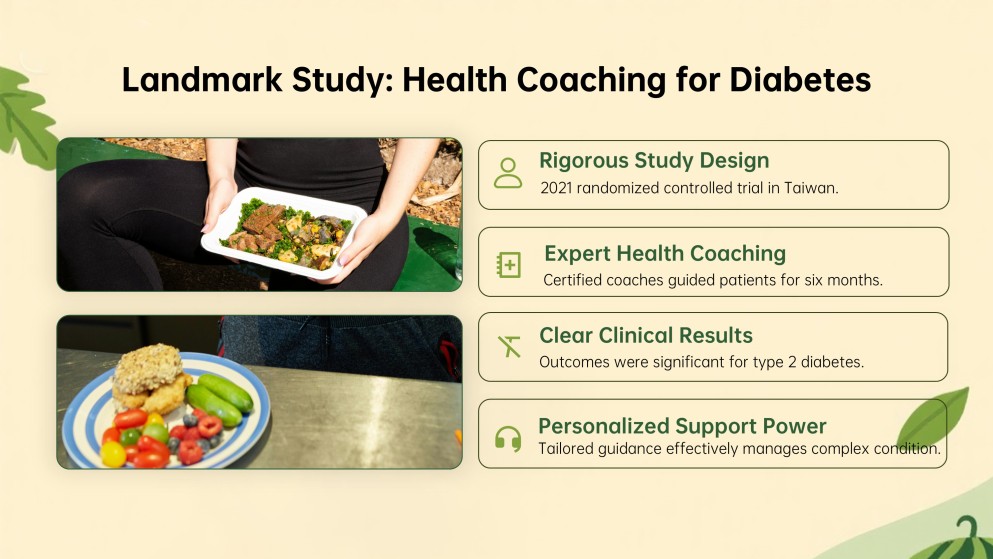 Landmark Study: Health Coaching for Diabetes

Rigorous Study Design
2021 randomized controlled trial in Taiwan.

Expert Health Coaching
Certified coaches guided patients for six months.

Clear Clinical Results
Outcomes were significant for type 2 diabetes.

Personalized Support Power
Tailored guidance effectively manages complex condition.